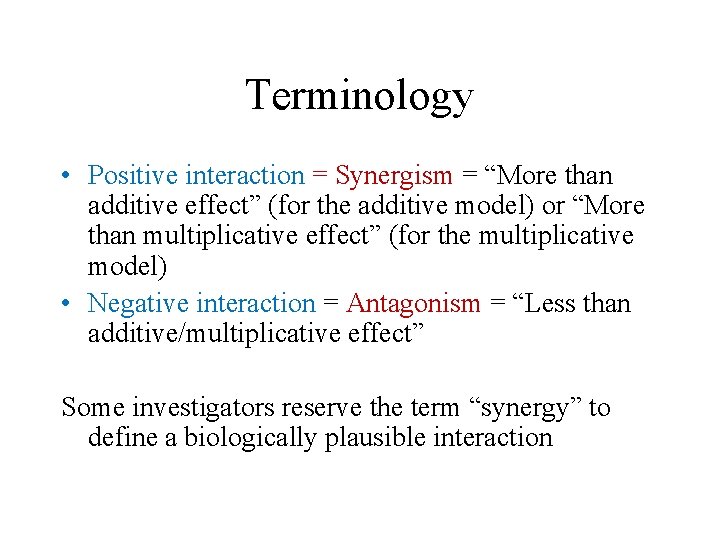 Terminology

• Positive interaction = Synergism = “More than additive effect” (for the additive model) or “More than multiplicative effect” (for the multiplicative model)
• Negative interaction = Antagonism = “Less than additive/multiplicative effect”

Some investigators reserve the term “synergy” to define a biologically plausible interaction